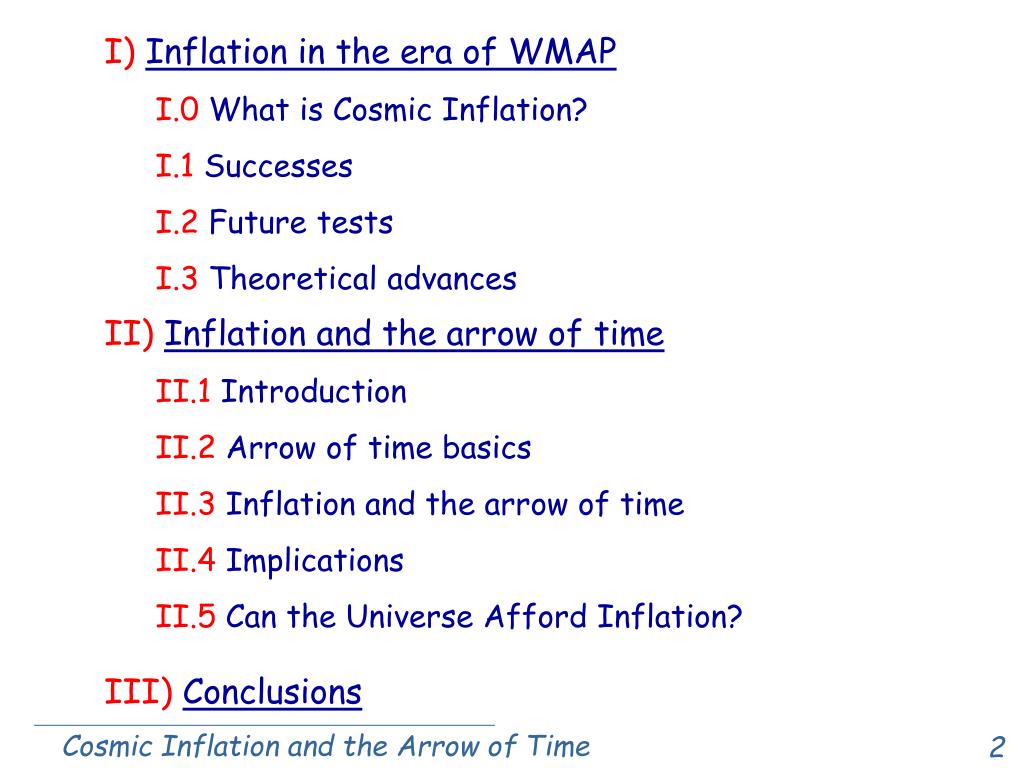 I) Inflation in the era of WMAP

I.0 What is Cosmic Inflation?

I.1 Successes

I.2 Future tests

I.3 Theoretical advances

II) Inflation and the arrow of time

II.1 Introduction

II.2 Arrow of time basics

II.3 Inflation and the arrow of time

II.4 Implications

II.5 Can the Universe Afford Inflation?

III) Conclusions

Cosmic Inflation and the Arrow of Time

2